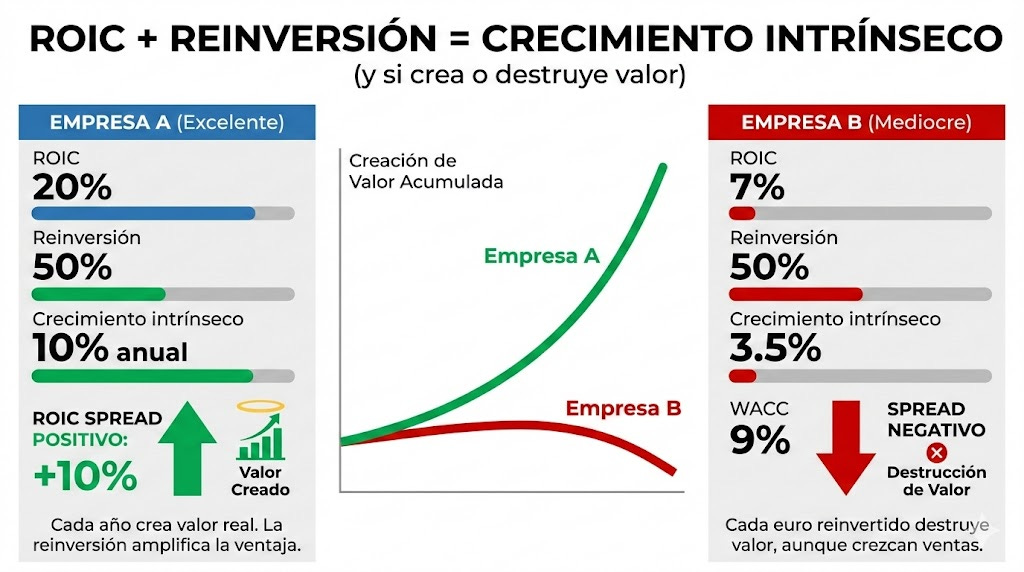 ROIC + REINVERSIÓN = CRECIMIENTO INTRÍNSECO
(y si crea o destruye valor)

EMPRESA A (Excelente)

ROIC
20%

Reinversión
50%

Crecimiento intrínseco
10% anual

ROIC SPREAD POSITIVO:
+10%

Valor Creado

Cada año crea valor real. La reinversión amplifica la ventaja.

Creación de Valor Acumulada

Empresa A

Empresa B

EMPRESA B (Mediocre)

ROIC
7%

Reinversión
50%

Crecimiento intrínseco
3.5%

WACC
9%

SPREAD NEGATIVO

Destrucción de Valor

Cada euro reinvertido destruye valor, aunque crezcan ventas.